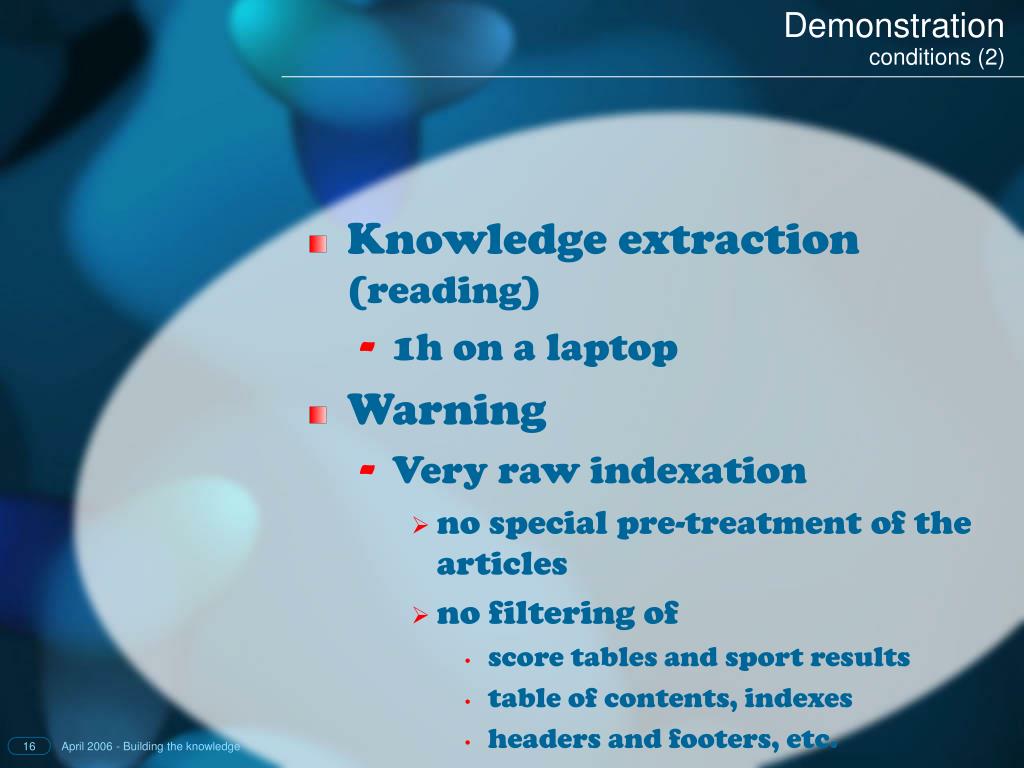 Demonstration
conditions (2)

Knowledge extraction (reading)
- 1h on a laptop

Warning
- Very raw indexation
➢ no special pre-treatment of the articles
➢ no filtering of
• score tables and sport results
• table of contents, indexes
• headers and footers, etc.

16 April 2006 - Building the knowledge